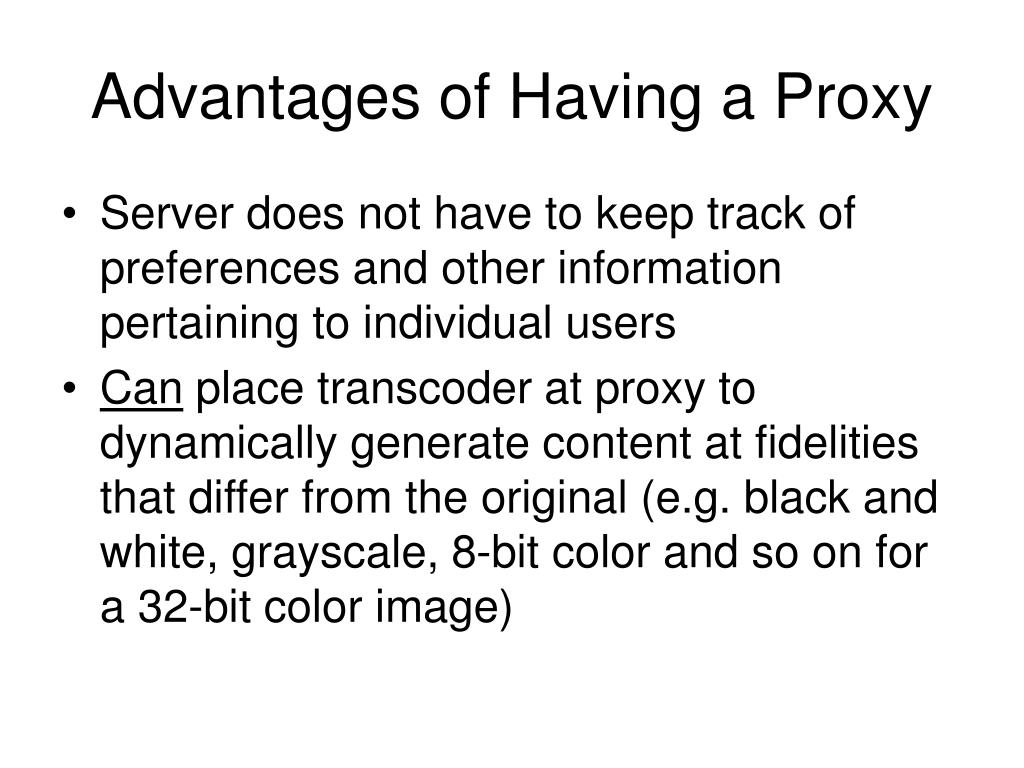 Advantages of Having a Proxy

• Server does not have to keep track of preferences and other information pertaining to individual users
• Can place transcoder at proxy to dynamically generate content at fidelities that differ from the original (e.g. black and white, grayscale, 8-bit color and so on for a 32-bit color image)